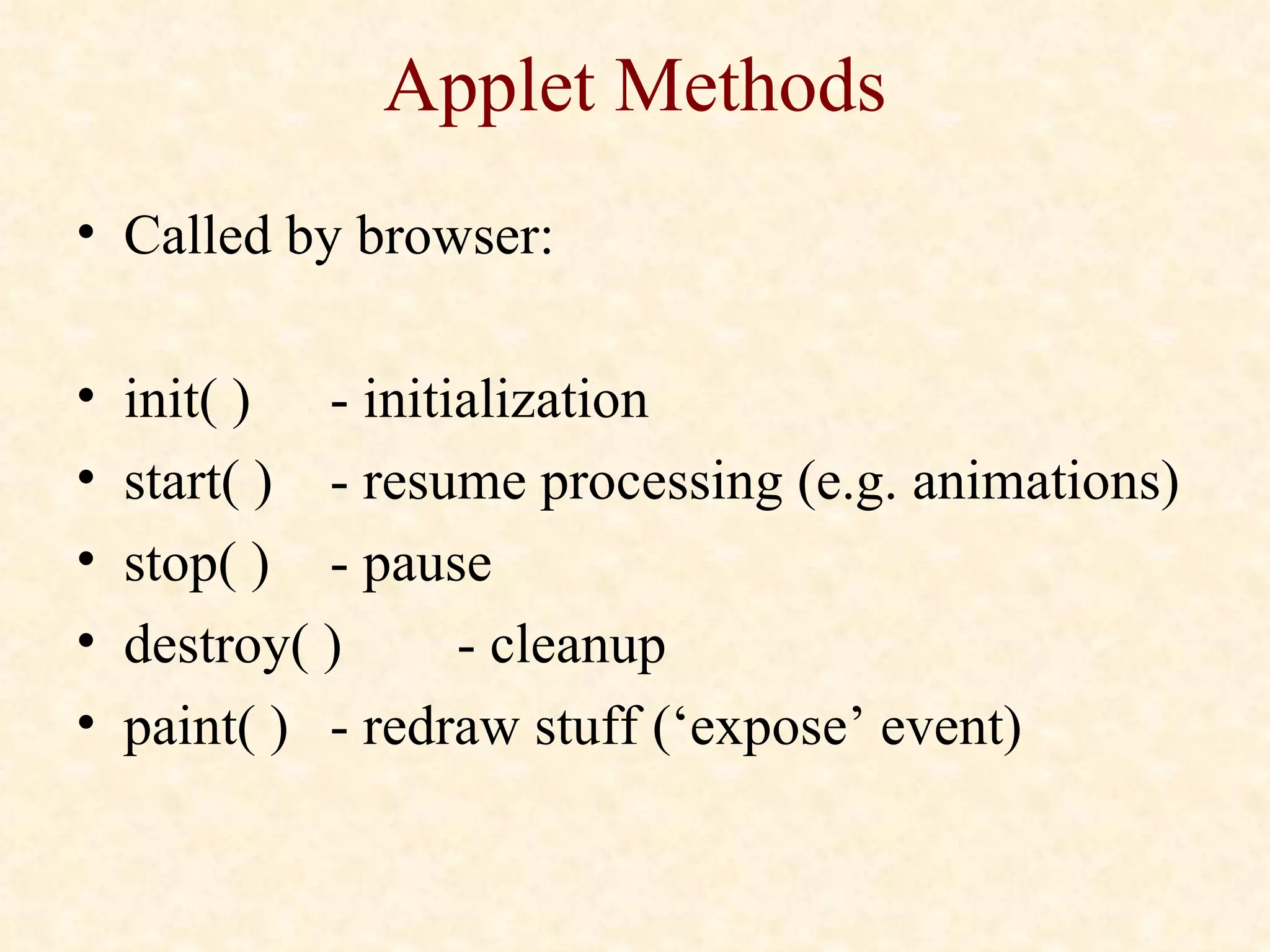 Applet Methods

• Called by browser:

• init( ) - initialization
• start( ) - resume processing (e.g. animations)
• stop( ) - pause
• destroy( ) - cleanup
• paint( ) - redraw stuff (‘expose’ event)